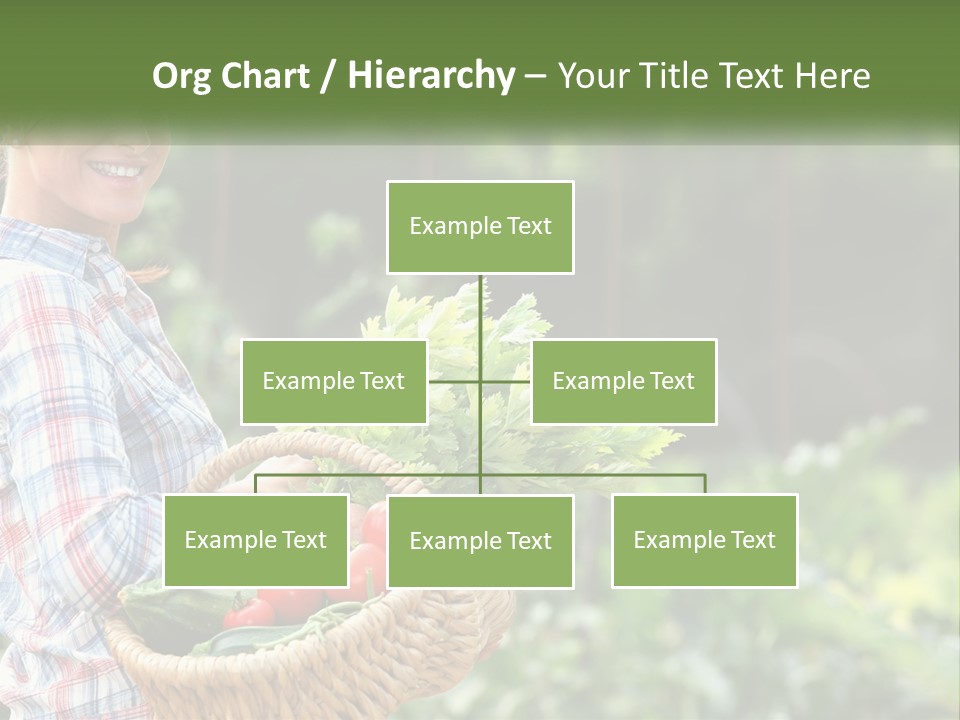 Org Chart / Hierarchy – Your Title Text Here

Example Text

Example Text

Example Text

Example Text

Example Text

Example Text